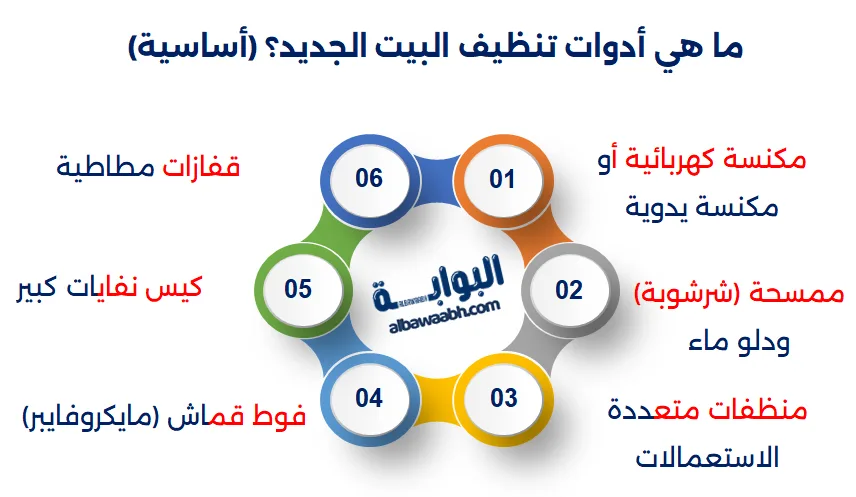 ما هي أدوات تنظيف البيت الجديد؟ (أساسية)

01
مكنسة كهربائية أو مكنسة يدوية

02
ممسحة (شرشوبة) ودلو ماء

03
منظفات متعددة الاستعمالات

04
فوط قماش (مايكروفايبر)

05
كيس نفايات كبير

06
قفازات مطاطية

البوابة
albawaabh.com